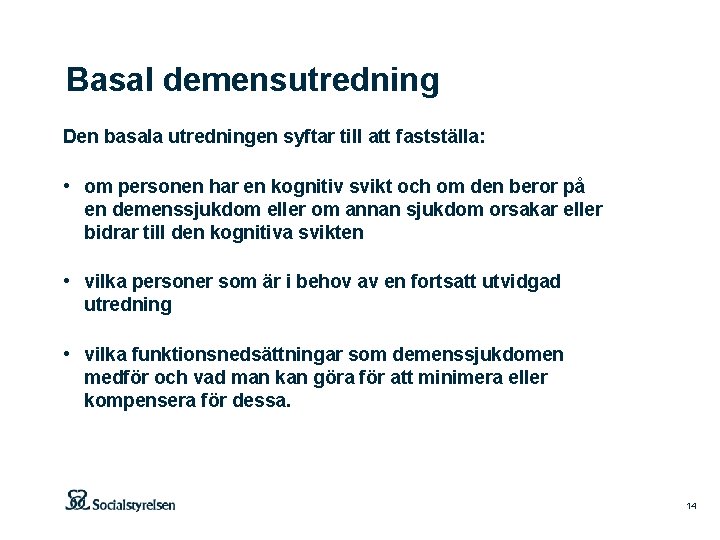 Basal demensutredning

Den basala utredningen syftar till att fastställa:

• om personen har en kognitiv svikt och om den beror på en demenssjukdom eller om annan sjukdom orsakar eller bidrar till den kognitiva svikten

• vilka personer som är i behov av en fortsatt utvidgad utredning

• vilka funktionsnedsättningar som demenssjukdomen medför och vad man kan göra för att minimera eller kompensera för dessa.

Socialstyrelsen

14